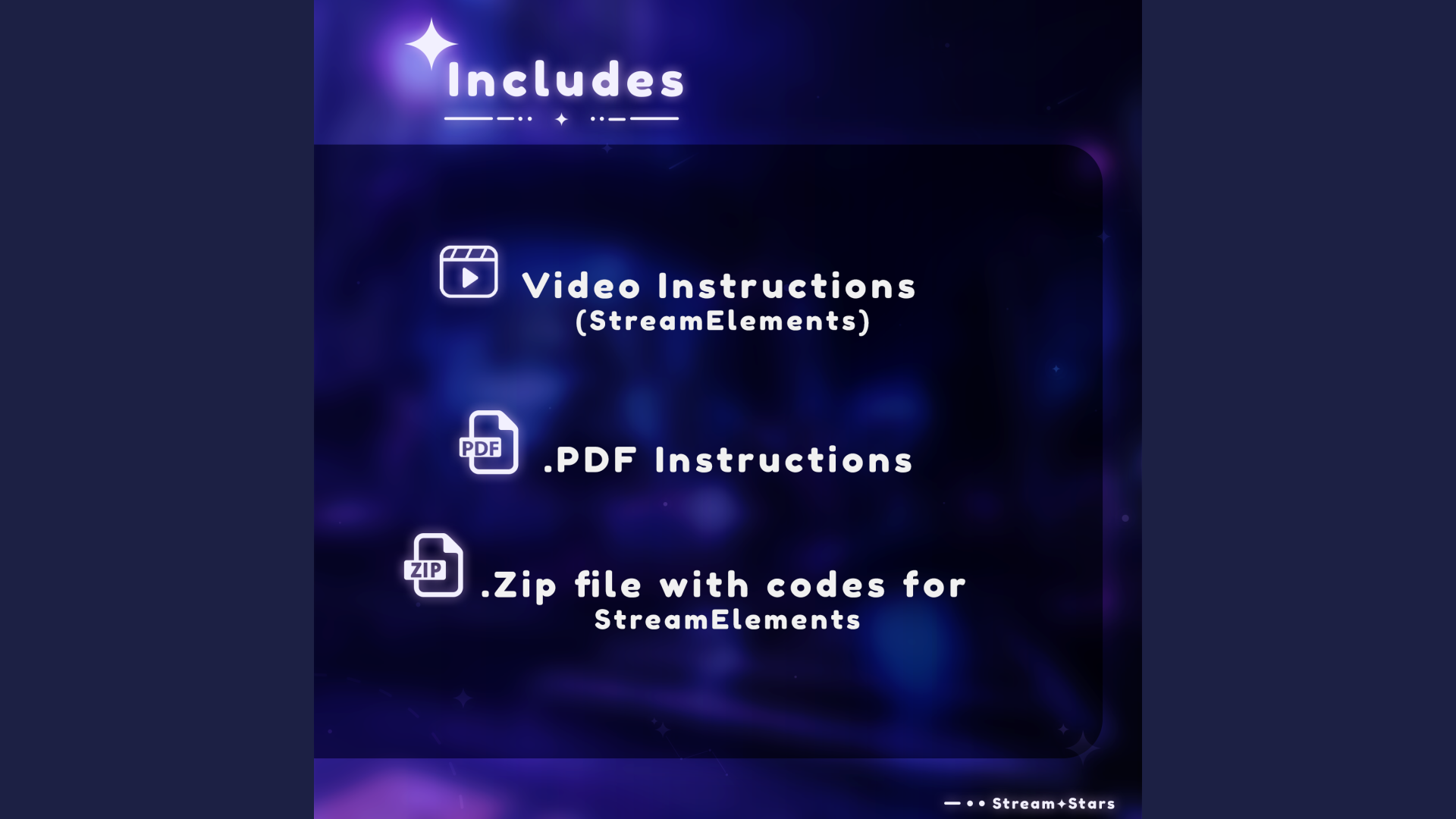 Includes

Video Instructions (StreamElements)

PDF .PDF Instructions

ZIP .Zip file with codes for StreamElements

Stream✦Stars